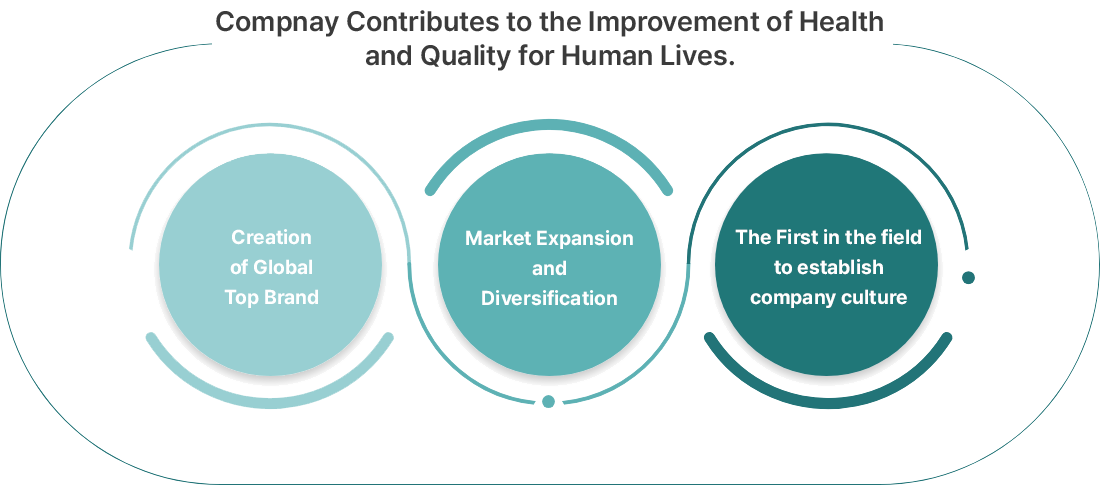 Compnay Contributes to the Improvement of Health and Quality for Human Lives.

Creation of Global Top Brand

Market Expansion and Diversification

The First in the field to establish company culture